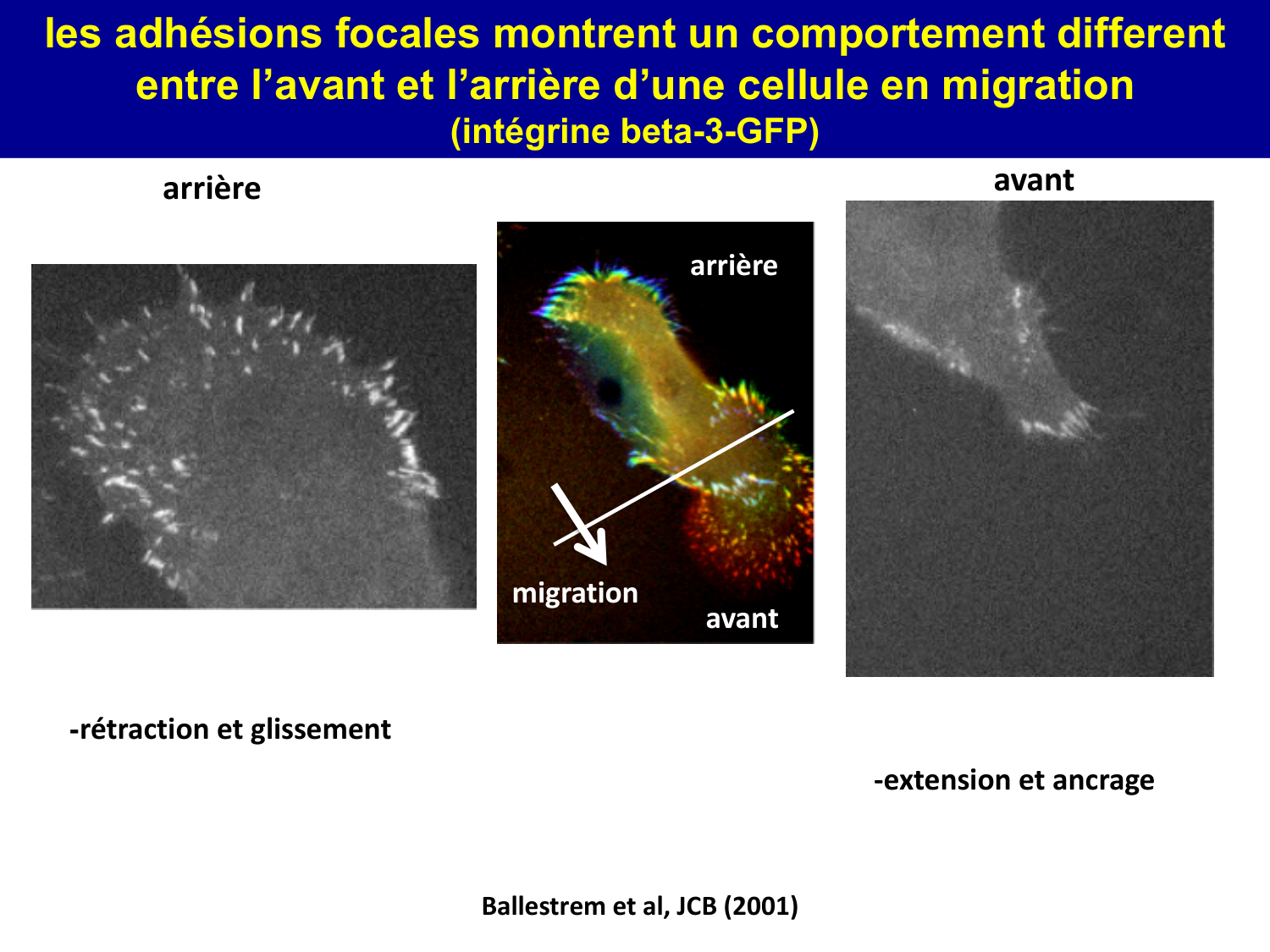 les adhésions focales montrent un comportement different entre l'avant et l'arrière d'une cellule en migration
(intégrine beta-3-GFP)

arrière

avant

arrière

migration

avant

-rétraction et glissement

-extension et ancrage

Ballestrem et al, JCB (2001)